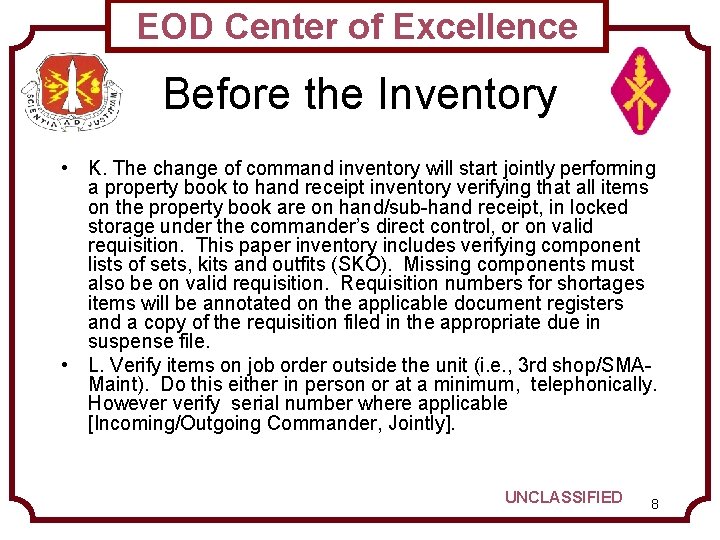 EOD Center of Excellence

SCIENTIA AD JUSTITIAM

Before the Inventory

• K. The change of command inventory will start jointly performing a property book to hand receipt inventory verifying that all items on the property book are on hand/sub-hand receipt, in locked storage under the commander's direct control, or on valid requisition. This paper inventory includes verifying component lists of sets, kits and outfits (SKO). Missing components must also be on valid requisition. Requisition numbers for shortages items will be annotated on the applicable document registers and a copy of the requisition filed in the appropriate due in suspense file.

• L. Verify items on job order outside the unit (i.e., 3rd shop/SMA-Maint). Do this either in person or at a minimum, telephonically. However verify serial number where applicable [Incoming/Outgoing Commander, Jointly].

UNCLASSIFIED 8